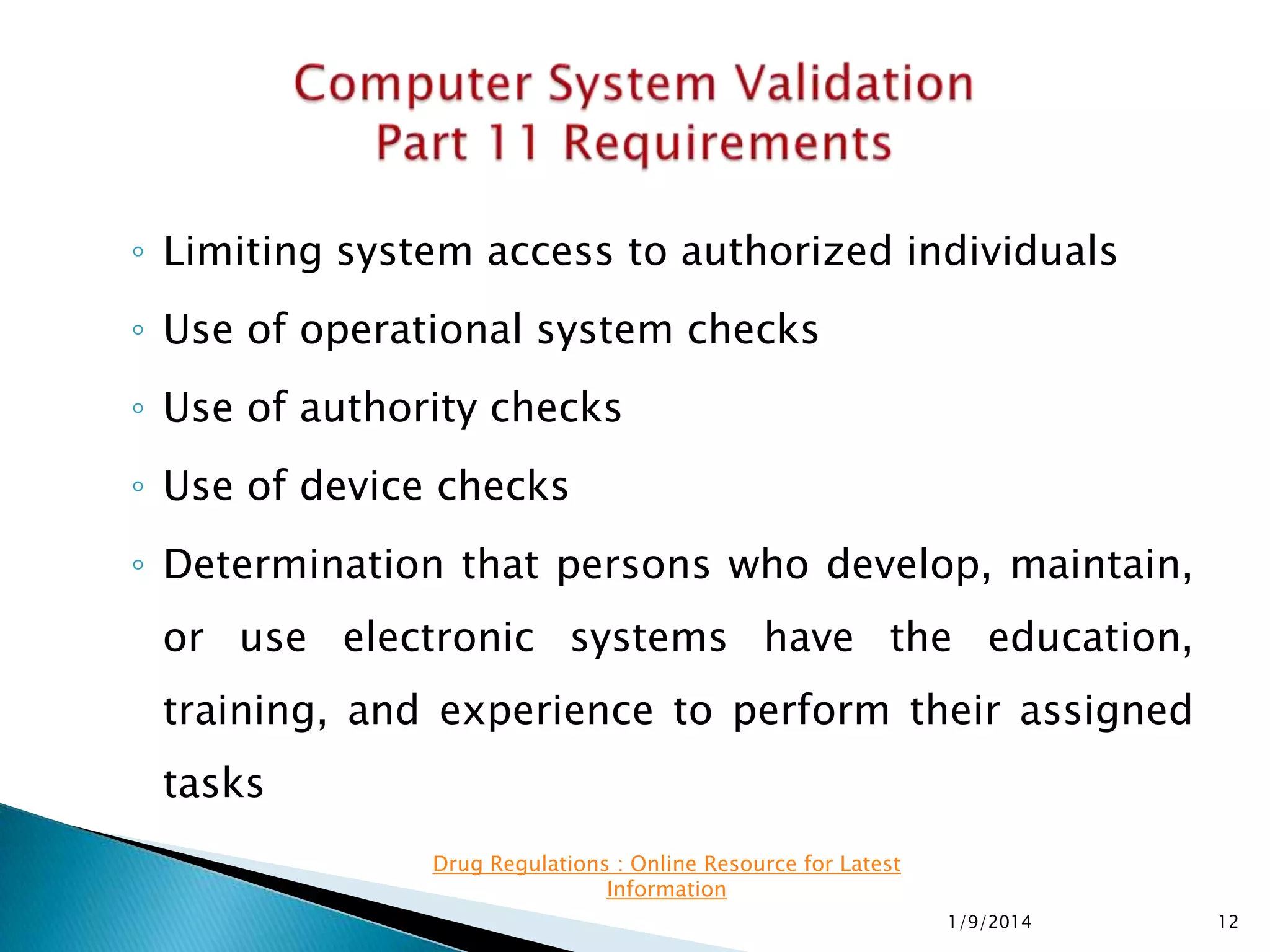 Computer System Validation
Part 11 Requirements

◦ Limiting system access to authorized individuals
◦ Use of operational system checks
◦ Use of authority checks
◦ Use of device checks
◦ Determination that persons who develop, maintain, or use electronic systems have the education, training, and experience to perform their assigned tasks

Drug Regulations : Online Resource for Latest Information

1/9/2014

12